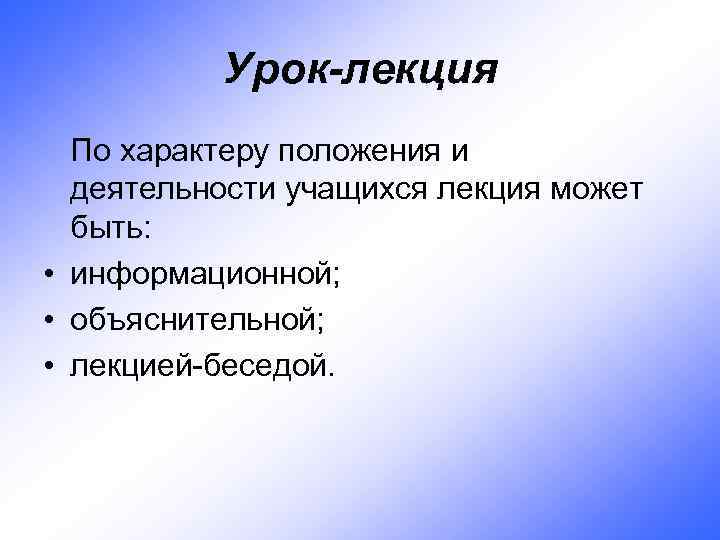 Урок-лекция

По характеру положения и деятельности учащихся лекция может быть:

• информационной;
• объяснительной;
• лекцией-беседой.